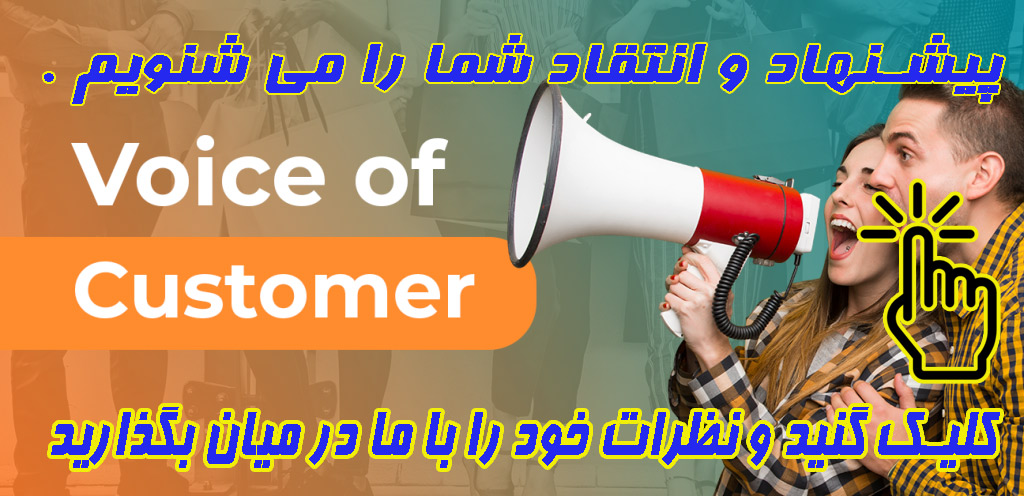 پیشنهاد و انتقاد شما را می شنویم .

Voice of Customer

کلیک کنید و نظرات خود را با ما در میان بگذارید